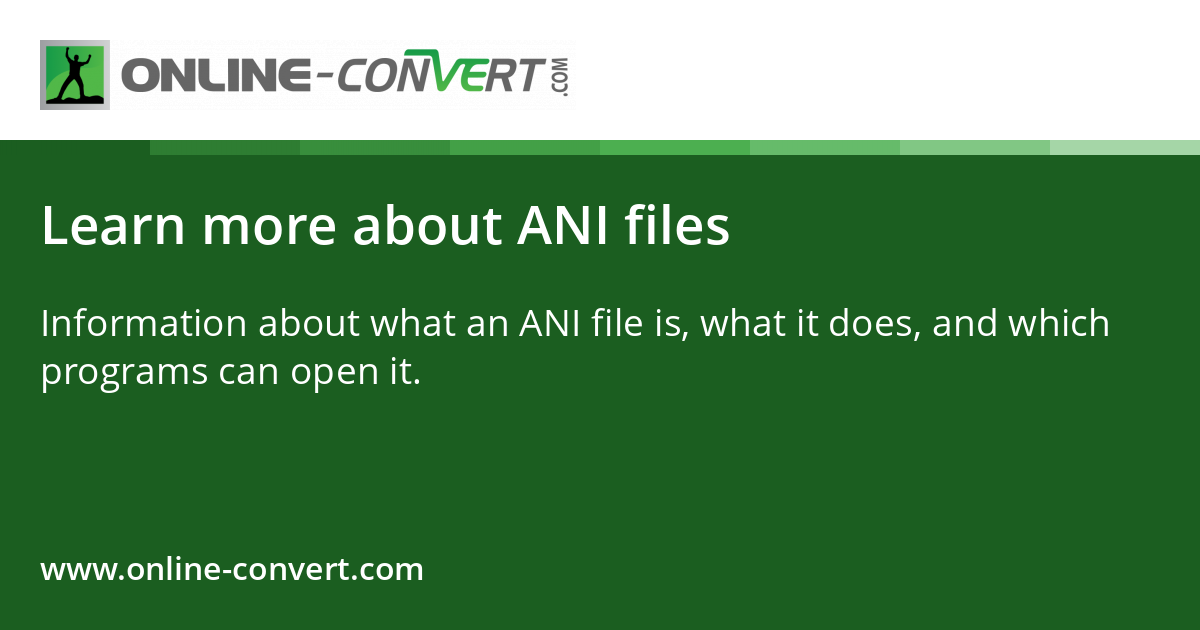 ONLINE-CONVERT.COM

Learn more about ANI files

Information about what an ANI file is, what it does, and which programs can open it.

www.online-convert.com